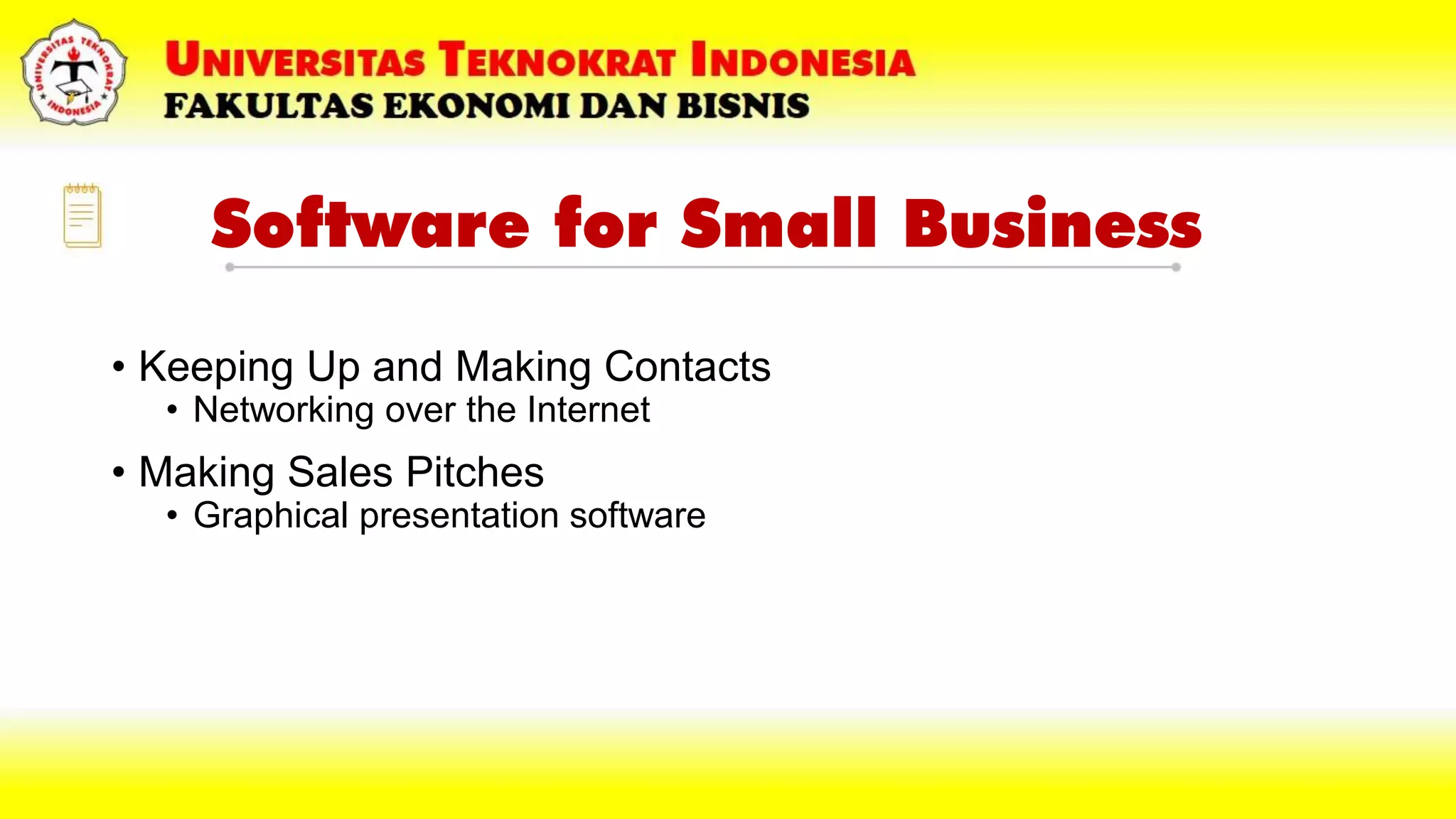 UNIVERSITAS TEKNOKRAT INDONESIA
UNIVERSITAS TEKNOKRAT INDONESIA
FAKULTAS EKONOMI DAN BISNIS

Software for Small Business

• Keeping Up and Making Contacts
• Networking over the Internet

• Making Sales Pitches
• Graphical presentation software